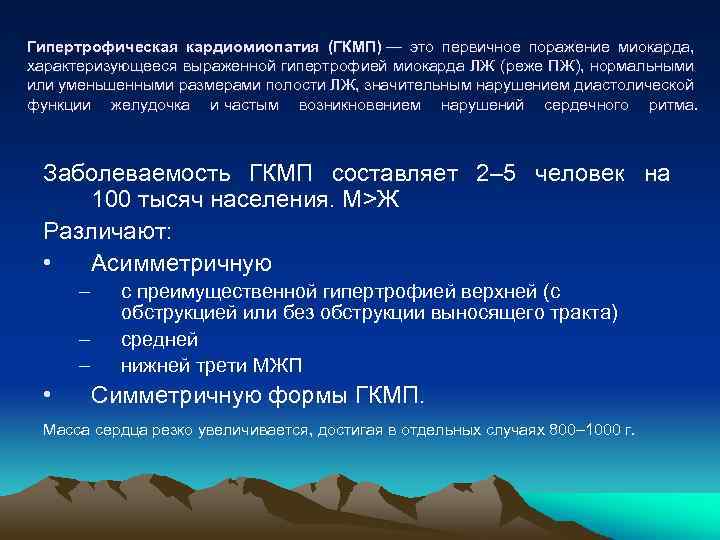 Гипертрофическая кардиомиопатия (ГКМП) — это первичное поражение миокарда, характеризующееся выраженной гипертрофией миокарда ЛЖ (реже ПЖ), нормальными или уменьшенными размерами полости ЛЖ, значительным нарушением диастолической функции желудочка и частым возникновением нарушений сердечного ритма.

Заболеваемость ГКМП составляет 2–5 человек на 100 тысяч населения. М>Ж

Различают:

• Асимметричную

– с преимущественной гипертрофией верхней (с обструкцией или без обструкции выносящего тракта)

– средней

– нижней трети МЖП

• Симметричную формы ГКМП.

Масса сердца резко увеличивается, достигая в отдельных случаях 800–1000 г.